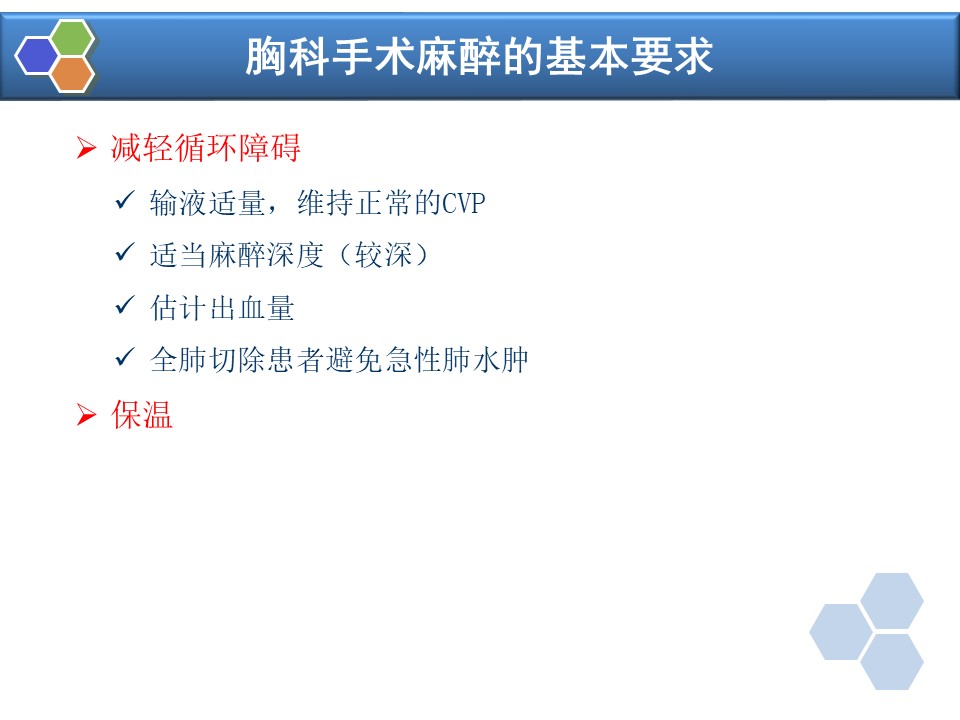 胸科手术麻醉的基本要求

➢ 减轻循环障碍

✓ 输液适量，维持正常的CVP

✓ 适当麻醉深度（较深）

✓ 估计出血量

✓ 全肺切除患者避免急性肺水肿

➢ 保温